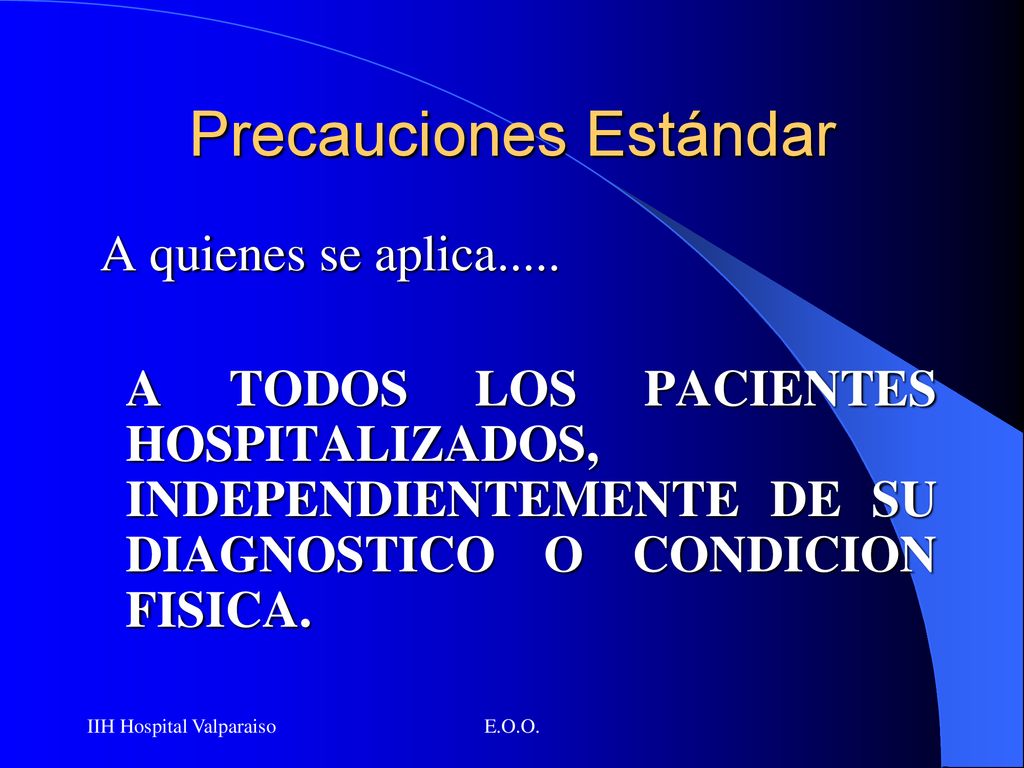 Precauciones Estándar

A quienes se aplica.....

A TODOS LOS PACIENTES HOSPITALIZADOS, INDEPENDIENTEMENTE DE SU DIAGNOSTICO O CONDICION FISICA.

IIH Hospital Valparaiso

E.O.O.